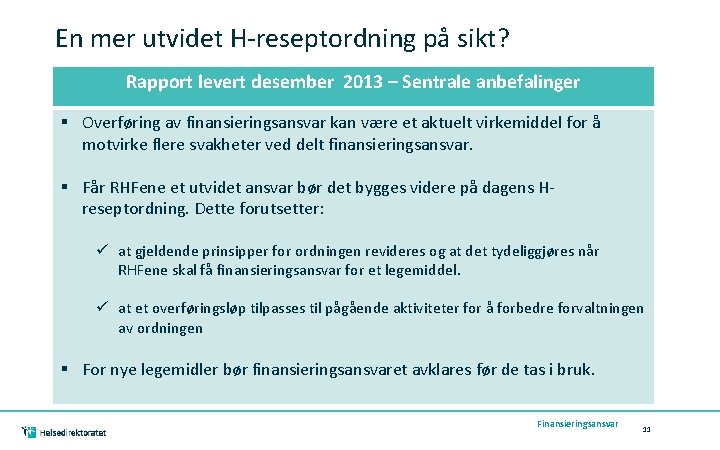 En mer utvidet H-reseptordning på sikt?

Rapport levert desember 2013 – Sentrale anbefalinger

▪ Overføring av finansieringsansvar kan være et aktuelt virkemiddel for å motvirke flere svakheter ved delt finansieringsansvar.

▪ Får RHFene et utvidet ansvar bør det bygges videre på dagens H-reseptordning. Dette forutsetter:

✓ at gjeldende prinsipper for ordningen revideres og at det tydeliggjøres når RHFene skal få finansieringsansvar for et legemiddel.

✓ at et overføringsløp tilpasses til pågående aktiviteter for å forbedre forvaltningen av ordningen

▪ For nye legemidler bør finansieringsansvaret avklares før de tas i bruk.

Helsedirektoratet

Finansieringsansvar

33